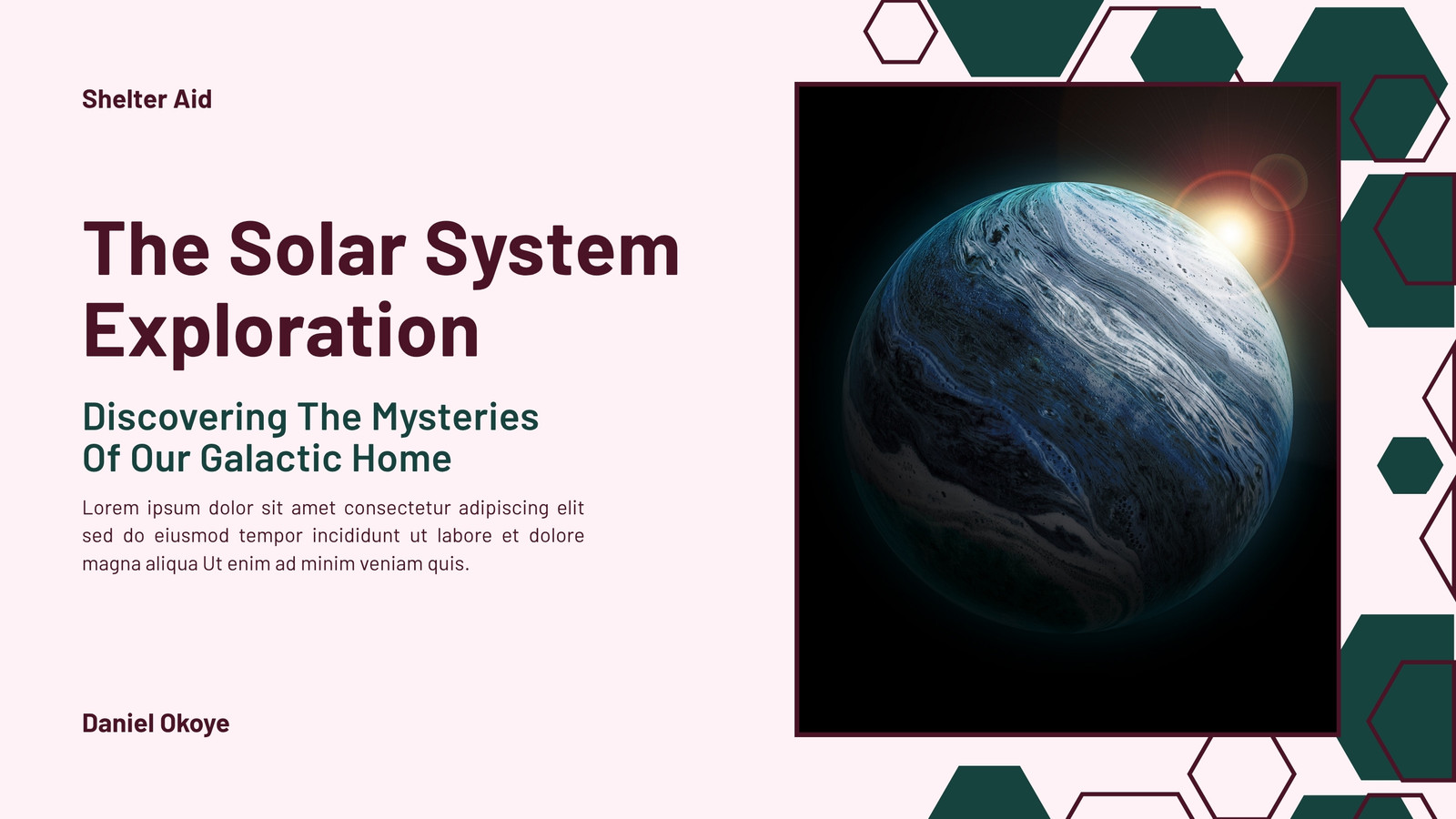 Shelter Aid

The Solar System Exploration

Discovering The Mysteries Of Our Galactic Home

Lorem ipsum dolor sit amet consectetur adipiscing elit sed do eiusmod tempor incididunt ut labore et dolore magna aliqua Ut enim ad minim veniam quis.

Daniel Okoye